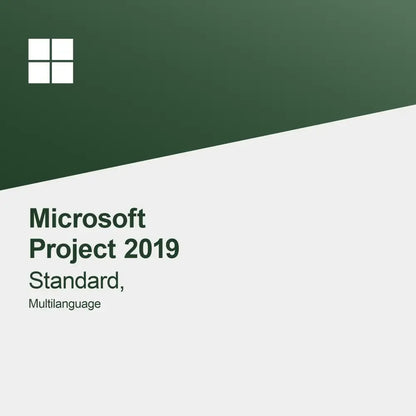 Microsoft
Project 2019
Standard,
Multilanguage